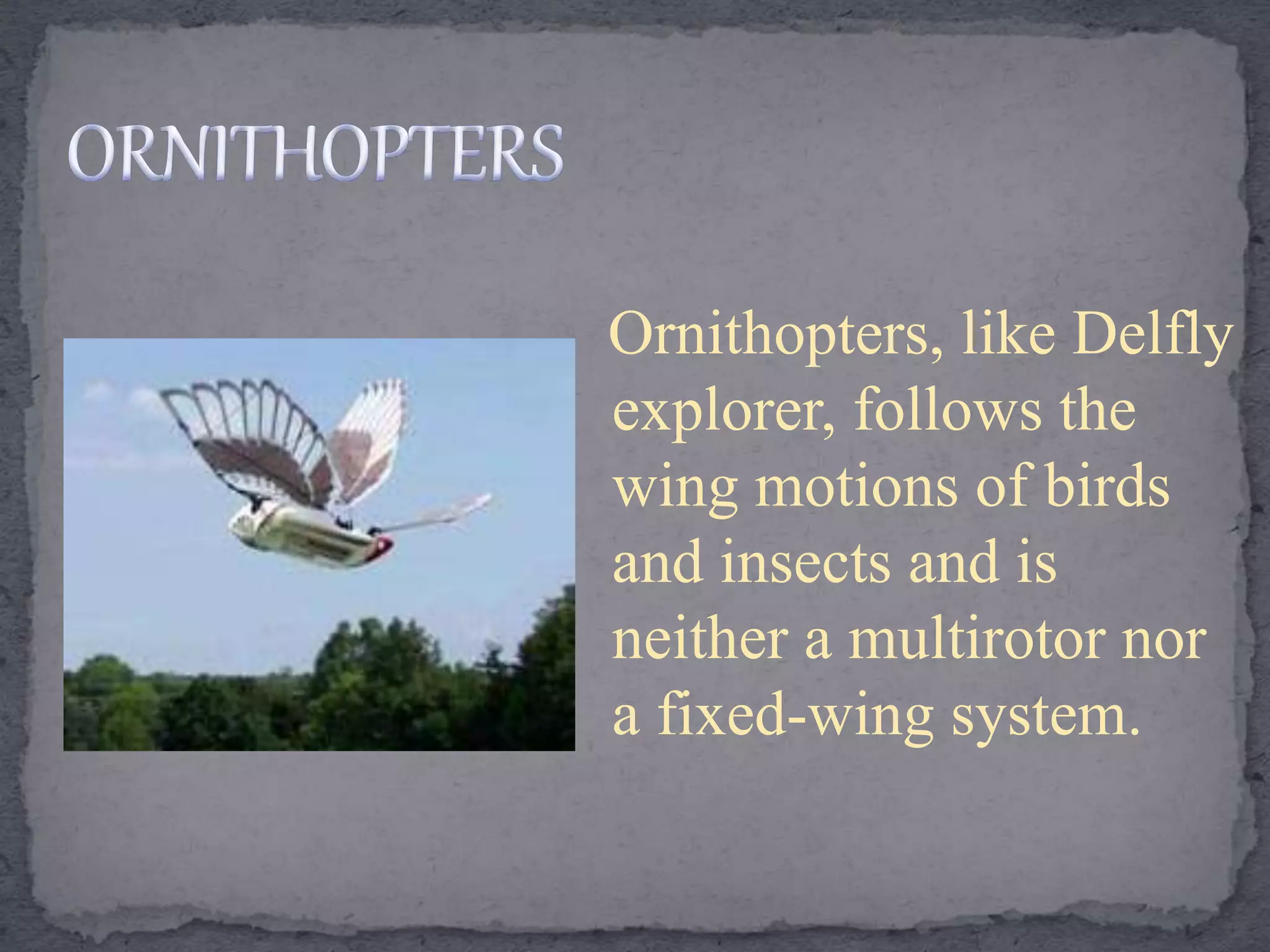 ORNITHOPTERS

Ornithopters, like Delfly explorer, follows the wing motions of birds and insects and is neither a multirotor nor a fixed-wing system.